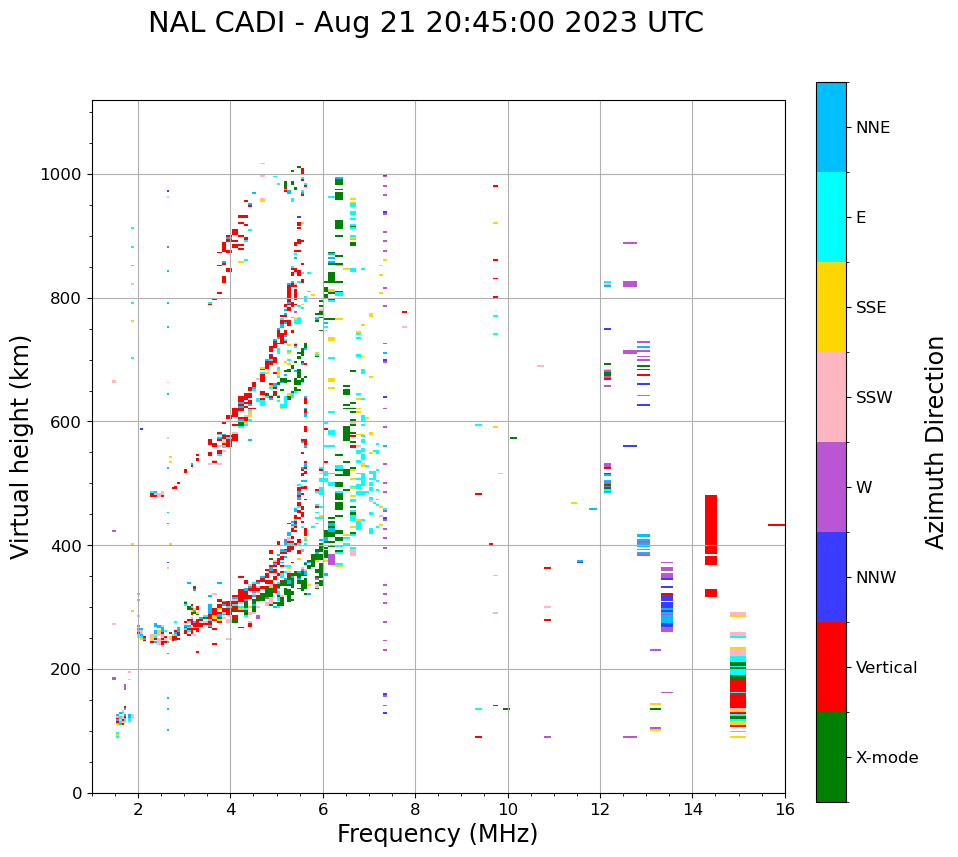 NAL CADI - Aug 21 20:45:00 2023 UTC

Virtual height (km)

1000
800
600
400
200
0

2
4
6
8
10
12
14
16

Frequency (MHz)

NNE
E
SSE
SSW
W
NNW
Vertical
X-mode

Azimuth Direction